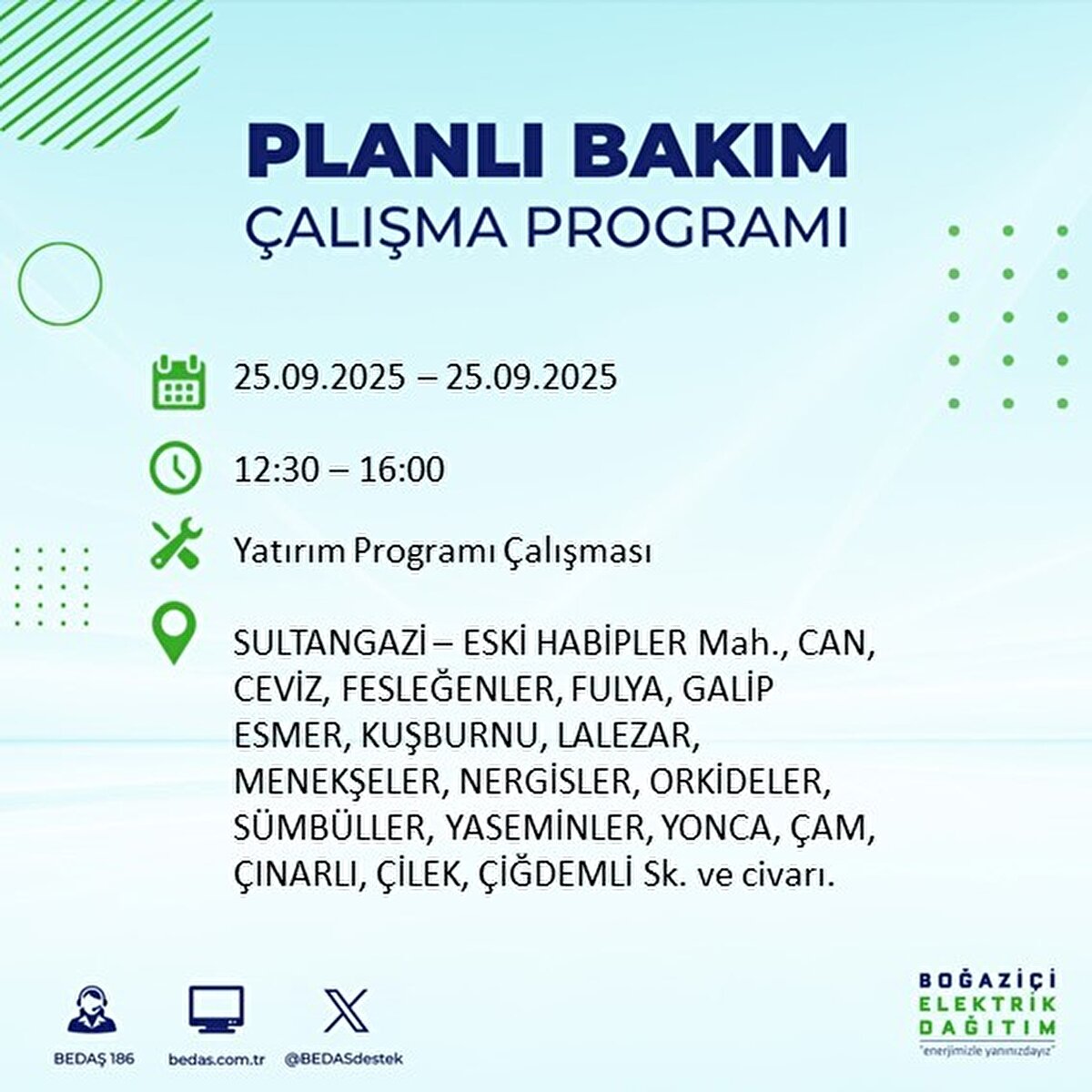 PLANLI BAKIM
ÇALIŞMA PROGRAMI

25.09.2025 – 25.09.2025

12:30 – 16:00

Yatırım Programı Çalışması

SULTANGAZİ – ESKİ HABİPLER Mah., CAN, CEVİZ, FESLEĞENLER, FULYA, GALİP ESMER, KUŞBURNU, LALEZAR, MENEKŞELER, NERGİSLER, ORKİDELER, SÜMBÜLLER, YASEMİNLER, YONCA, ÇAM, ÇINARLI, ÇİLEK, ÇİĞDEMLİ Sk. ve civarı.

BEDAŞ 186
bedas.com.tr
@BEDASdestek

BOĞAZİÇİ
ELEKTRİK
DAĞITIM
"enerjimizle yanınızdayız"